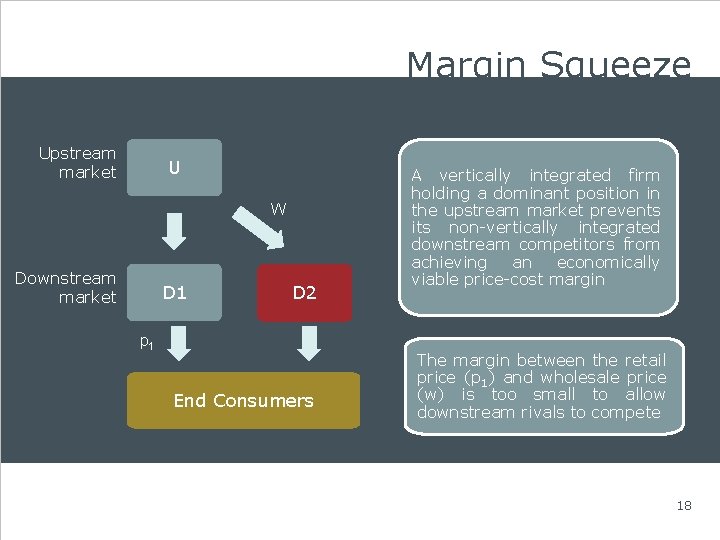 Margin Squeeze

Upstream market

U

W

Downstream market

D1

D2

$p_1$

End Consumers

A vertically integrated firm holding a dominant position in the upstream market prevents its non-vertically integrated downstream competitors from achieving an economically viable price-cost margin

The margin between the retail price ($p_1$) and wholesale price (w) is too small to allow downstream rivals to compete

18